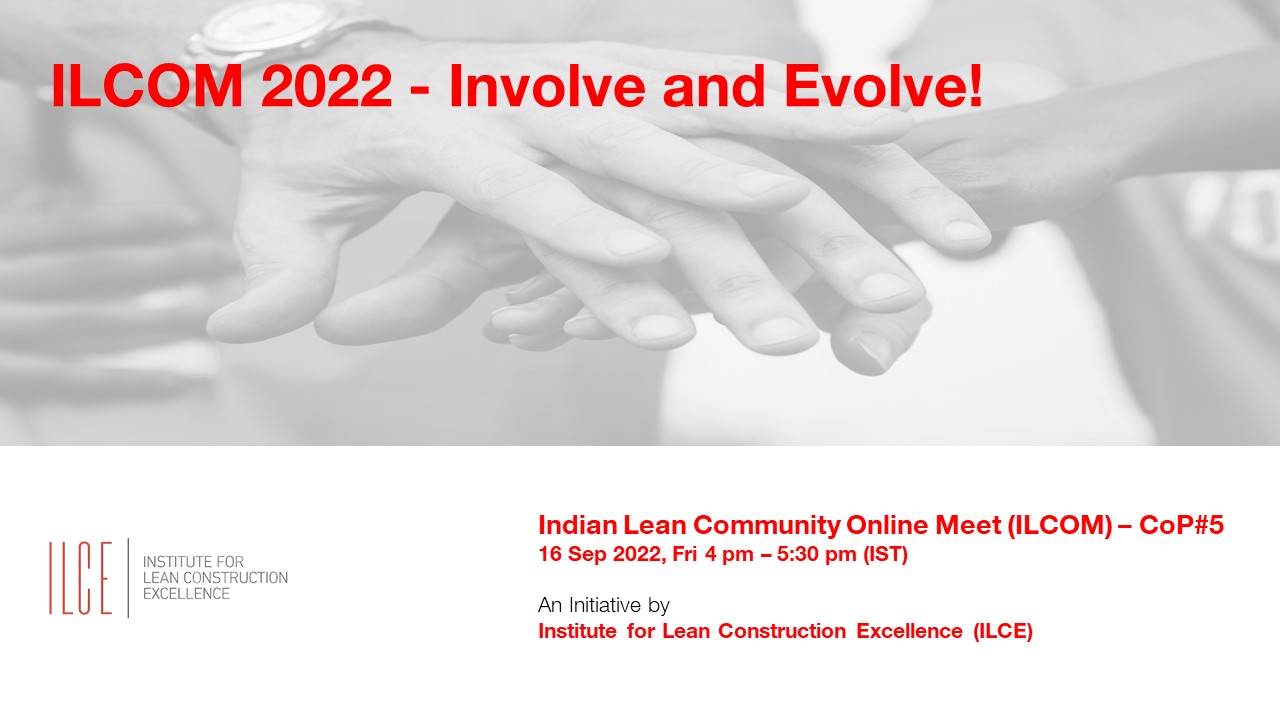 ILCOM 2022 - Involve and Evolve!

ILCE
INSTITUTE FOR LEAN CONSTRUCTION EXCELLENCE

Indian Lean Community Online Meet (ILCOM) – CoP#5
16 Sep 2022, Fri 4 pm – 5:30 pm (IST)

An Initiative by
Institute for Lean Construction Excellence (ILCE)